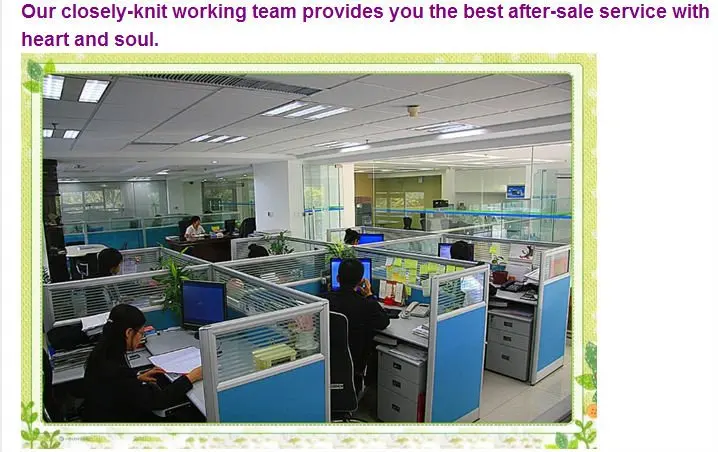 Our closely-knit working team provides you the best after-sale service with heart and soul.